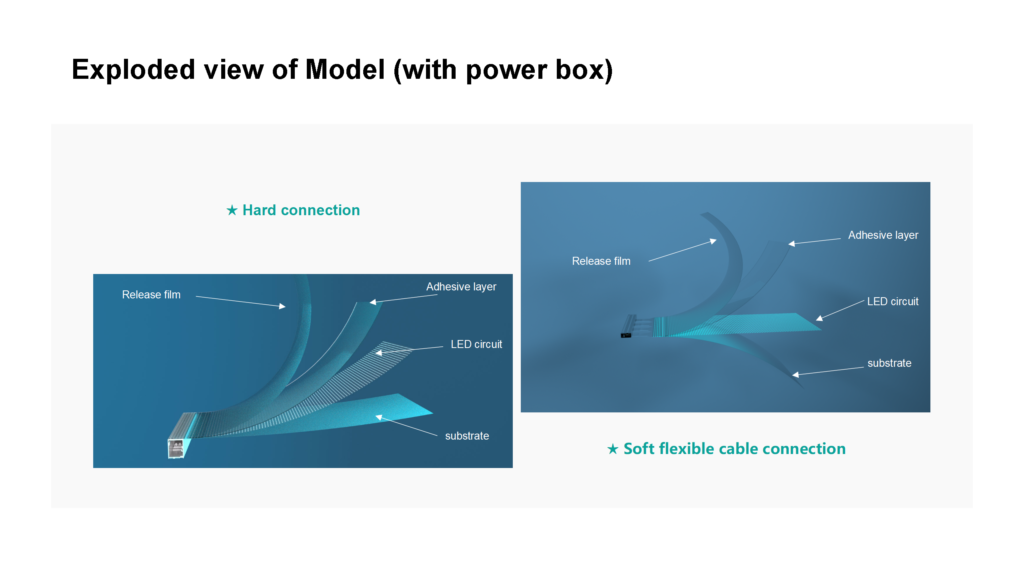 Exploded view of Model (with power box)

★ Hard connection

Release film

Adhesive layer

LED circuit

substrate

Release film

Adhesive layer

LED circuit

substrate

★ Soft flexible cable connection